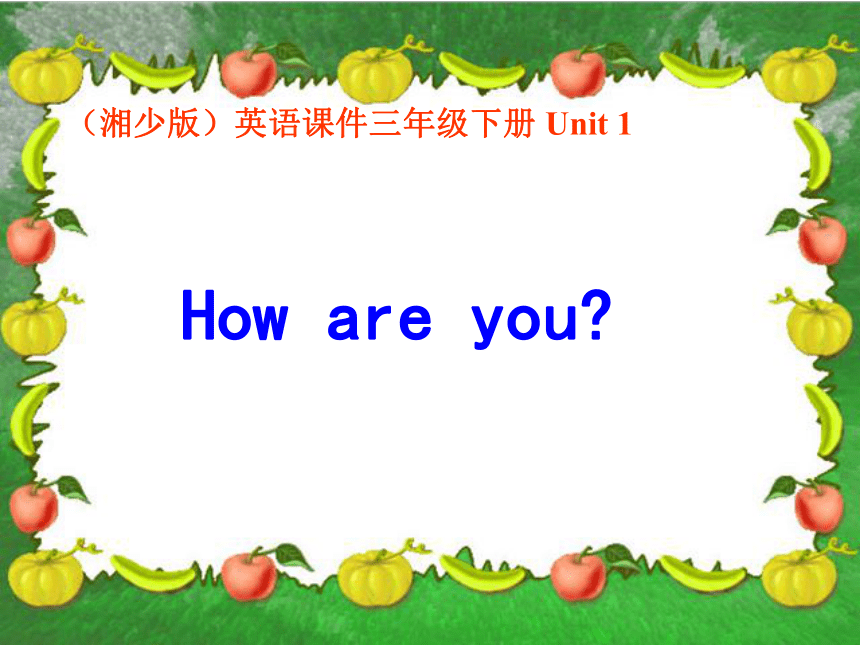 （湘少版）英语课件三年级下册 Unit 1

How are you?